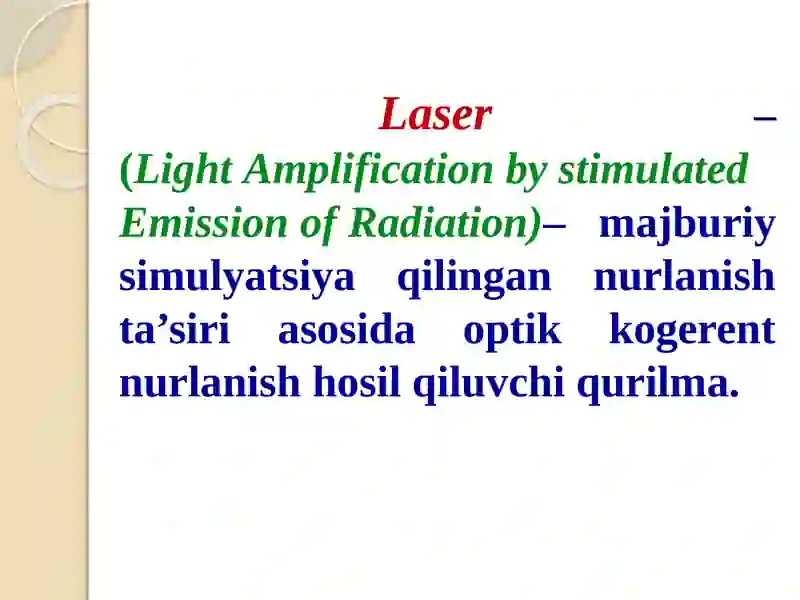 Laser – (Light Amplification by stimulated Emission of Radiation)– majburiy simulyatsiya qilingan nurlanish ta’siri asosida optik kogerent nurlanish hosil qiluvchi qurilma.